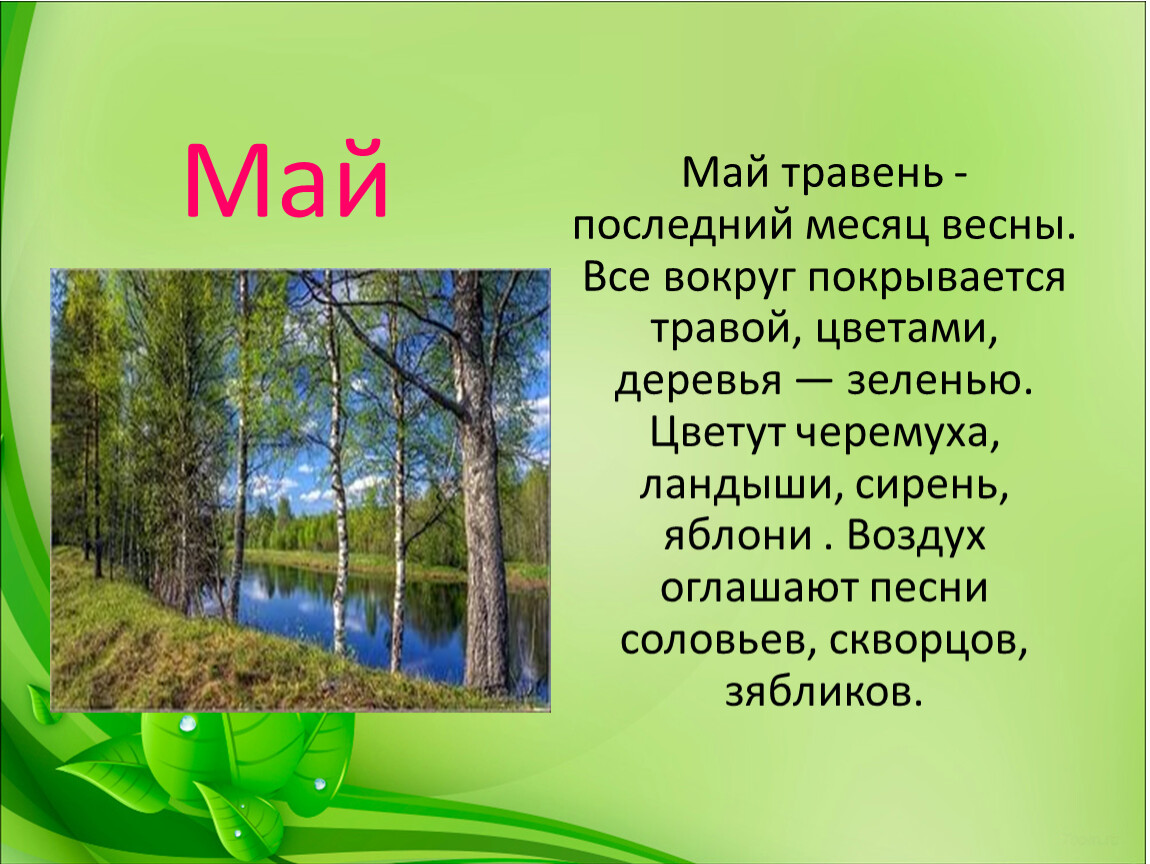 Май

Май травень - последний месяц весны. Все вокруг покрывается травой, цветами, деревья — зеленью. Цветут черемуха, ландыши, сирень, яблони . Воздух оглашают песни соловьев, скворцов, зябликов.